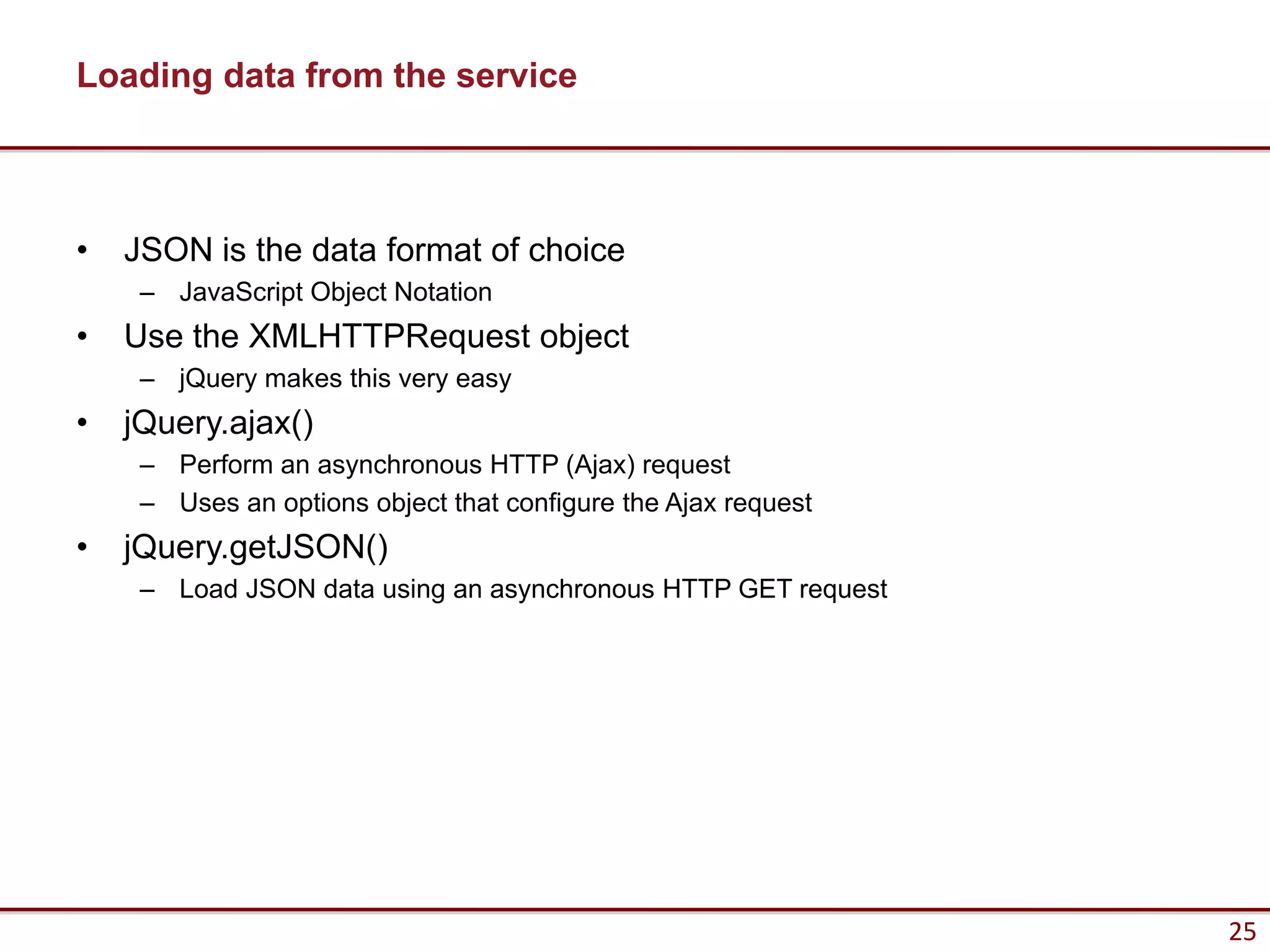 Loading data from the service

• JSON is the data format of choice
  – JavaScript Object Notation
• Use the XMLHTTPRequest object
  – jQuery makes this very easy
• jQuery.ajax()
  – Perform an asynchronous HTTP (Ajax) request
  – Uses an options object that configure the Ajax request
• jQuery.getJSON()
  – Load JSON data using an asynchronous HTTP GET request

25